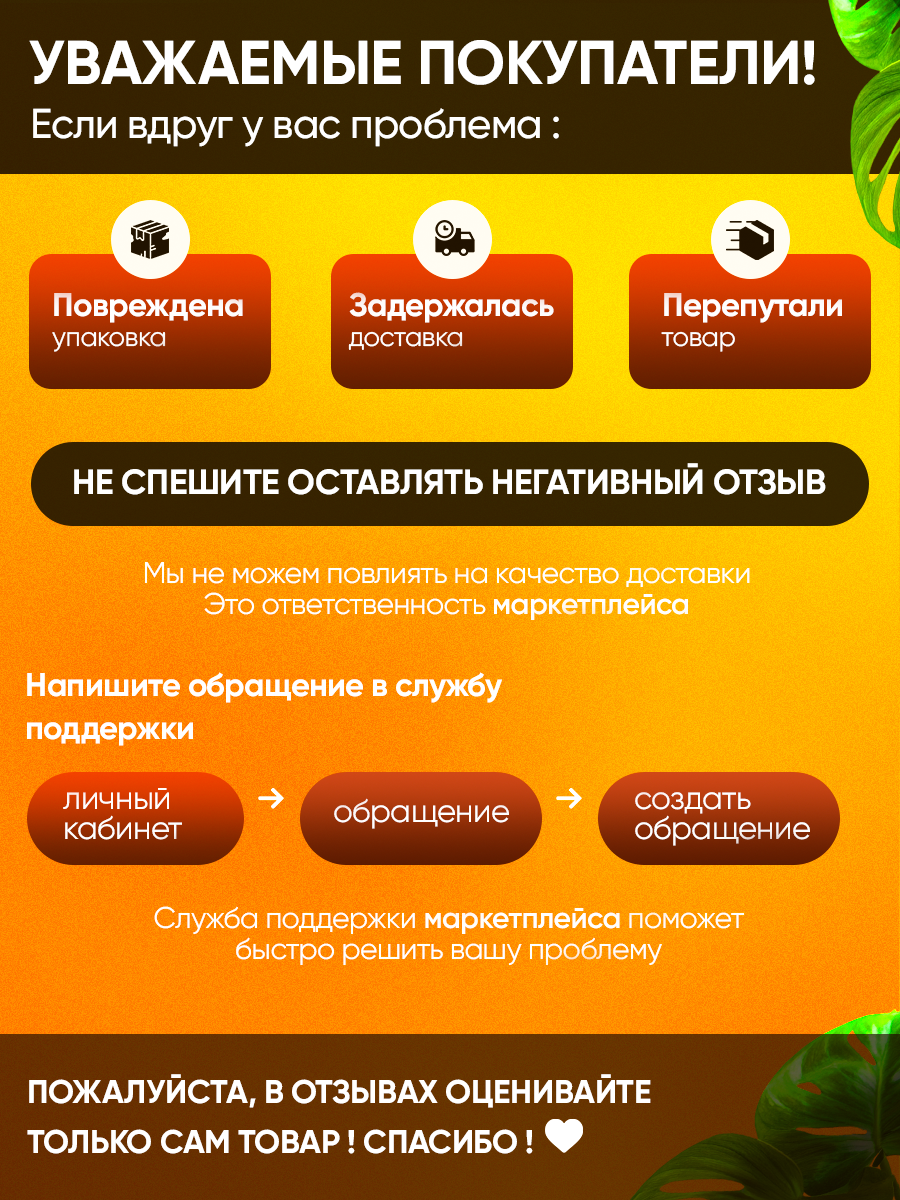 УВАЖАЕМЫЕ ПОКУПАТЕЛИ!
Если вдруг у вас проблема :

Повреждена
упаковка

Задержалась
доставка

Перепутали
товар

НЕ СПЕШИТЕ ОСТАВЛЯТЬ НЕГАТИВНЫЙ ОТЗЫВ

Мы не можем повлиять на качество доставки
Это ответственность маркетплейса

Напишите обращение в службу поддержки

личный кабинет → обращение → создать обращение

Служба поддержки маркетплейса поможет быстро решить вашу проблему

ПОЖАЛУЙСТА, В ОТЗЫВАХ ОЦЕНИВАЙТЕ ТОЛЬКО САМ ТОВАР ! СПАСИБО !